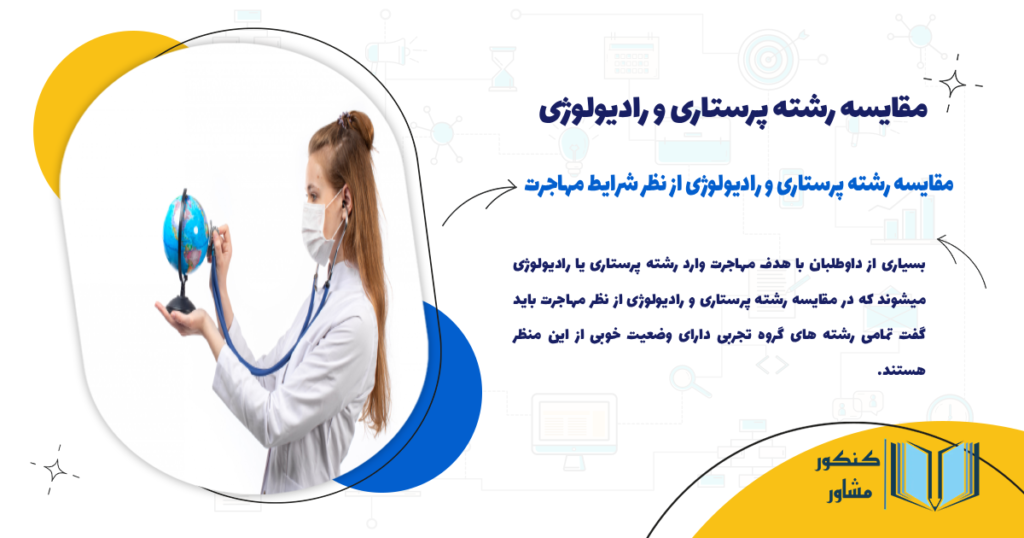 مقایسه رشته پرستاری و رادیولوژی

مقایسه رشته پرستاری و رادیولوژی از نظر شرایط مهاجرت

بسیاری از داوطلبان با هدف مهاجرت وارد رشته پرستاری یا رادیولوژی میشوند که در مقایسه رشته پرستاری و رادیولوژی از نظر مهاجرت باید گفت تمامی رشته های گروه تجربی دارای وضعیت خوبی از این منظر هستند.

کنکور مشاور